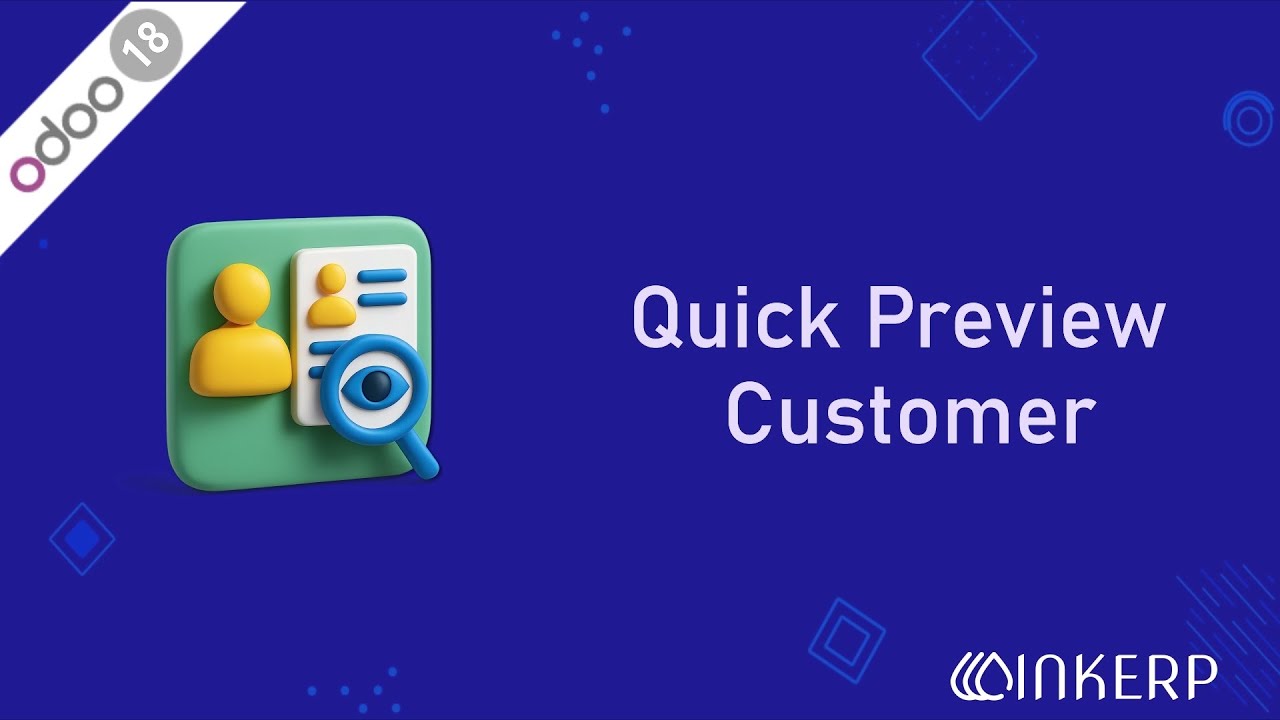 odoo 18

Quick Preview
Customer

INKERP